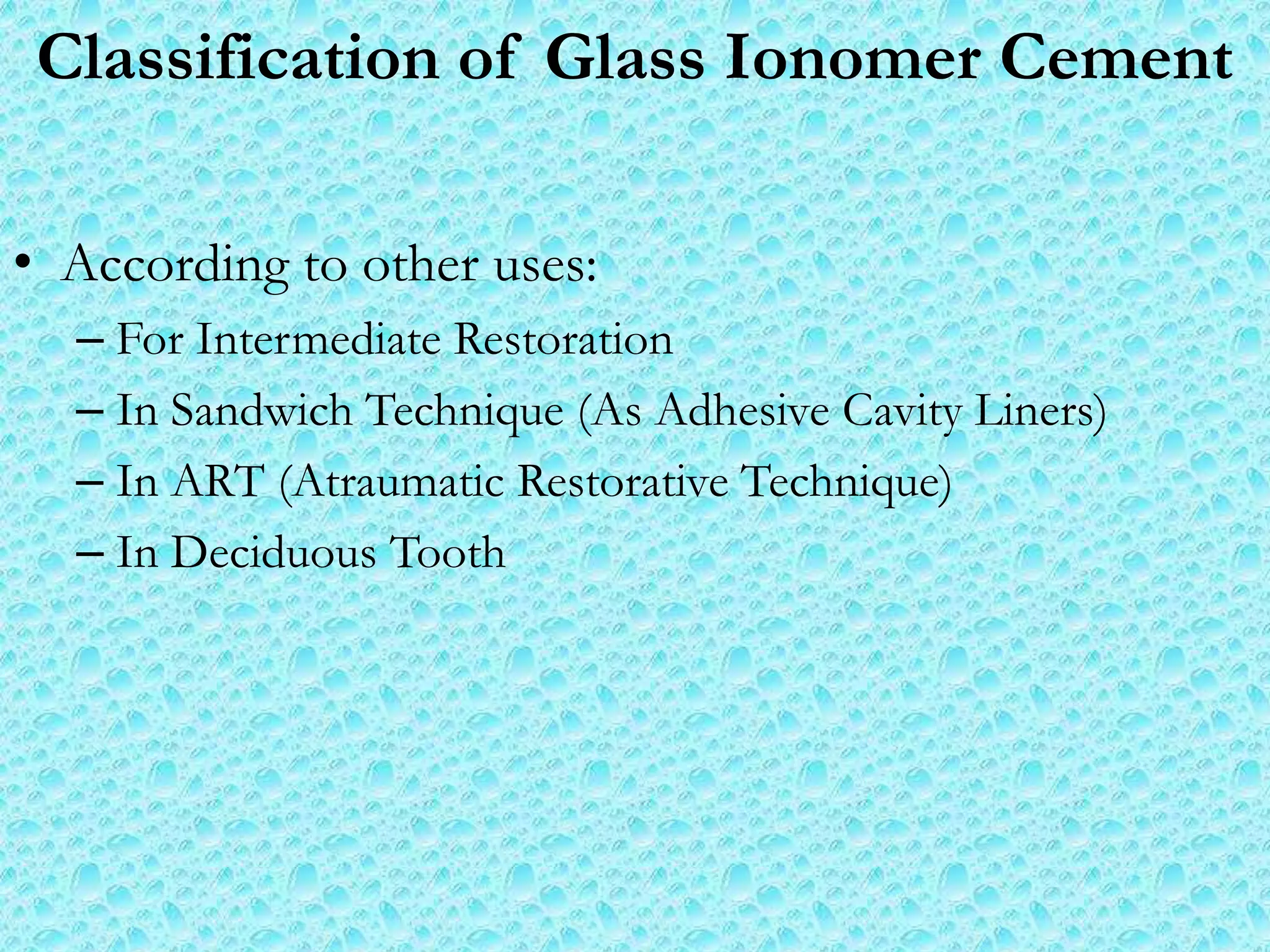 Classification of Glass Ionomer Cement

• According to other uses:
– For Intermediate Restoration
– In Sandwich Technique (As Adhesive Cavity Liners)
– In ART (Atraumatic Restorative Technique)
– In Deciduous Tooth